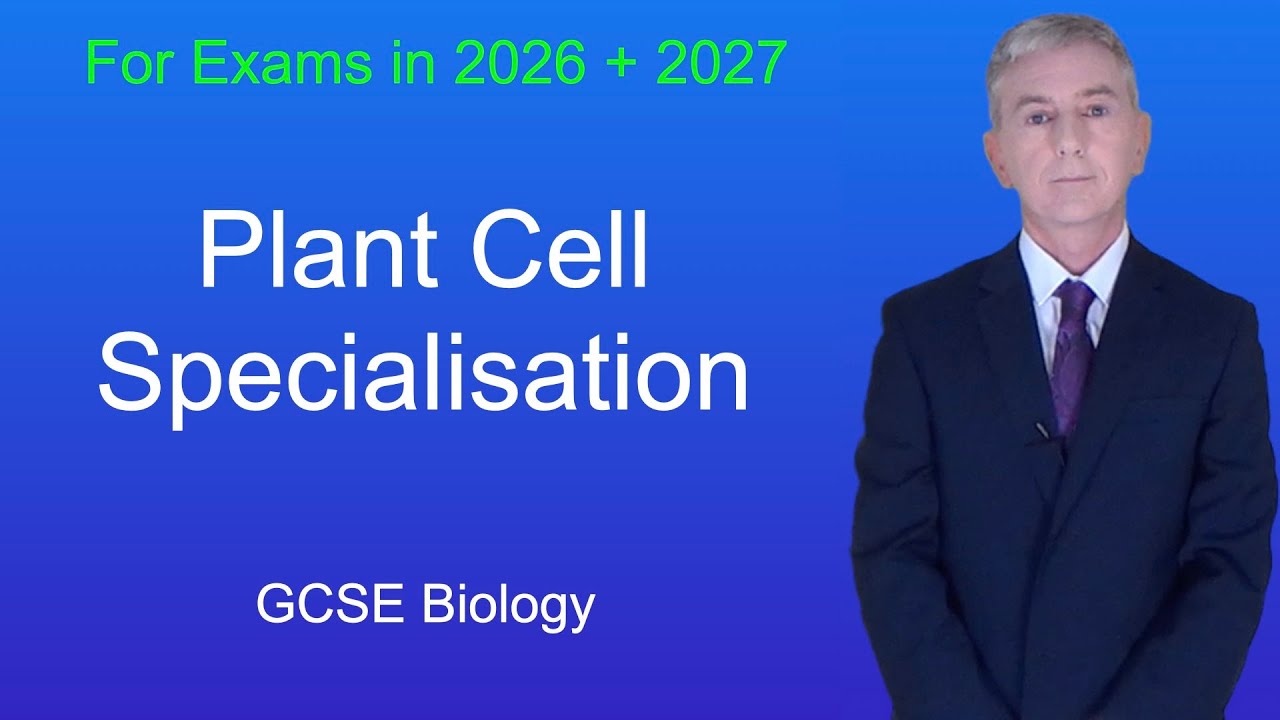 For Exams in 2026 + 2027

Plant Cell Specialisation

GCSE Biology